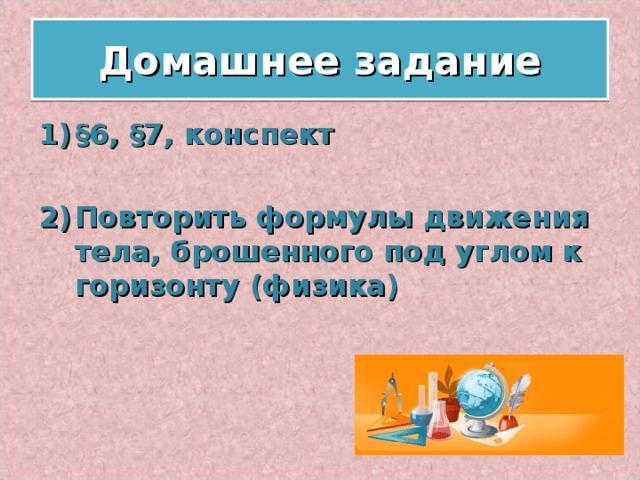 Домашнее задание

1) §6, §7, конспект

2) Повторить формулы движения тела, брошенного под углом к горизонту (физика)